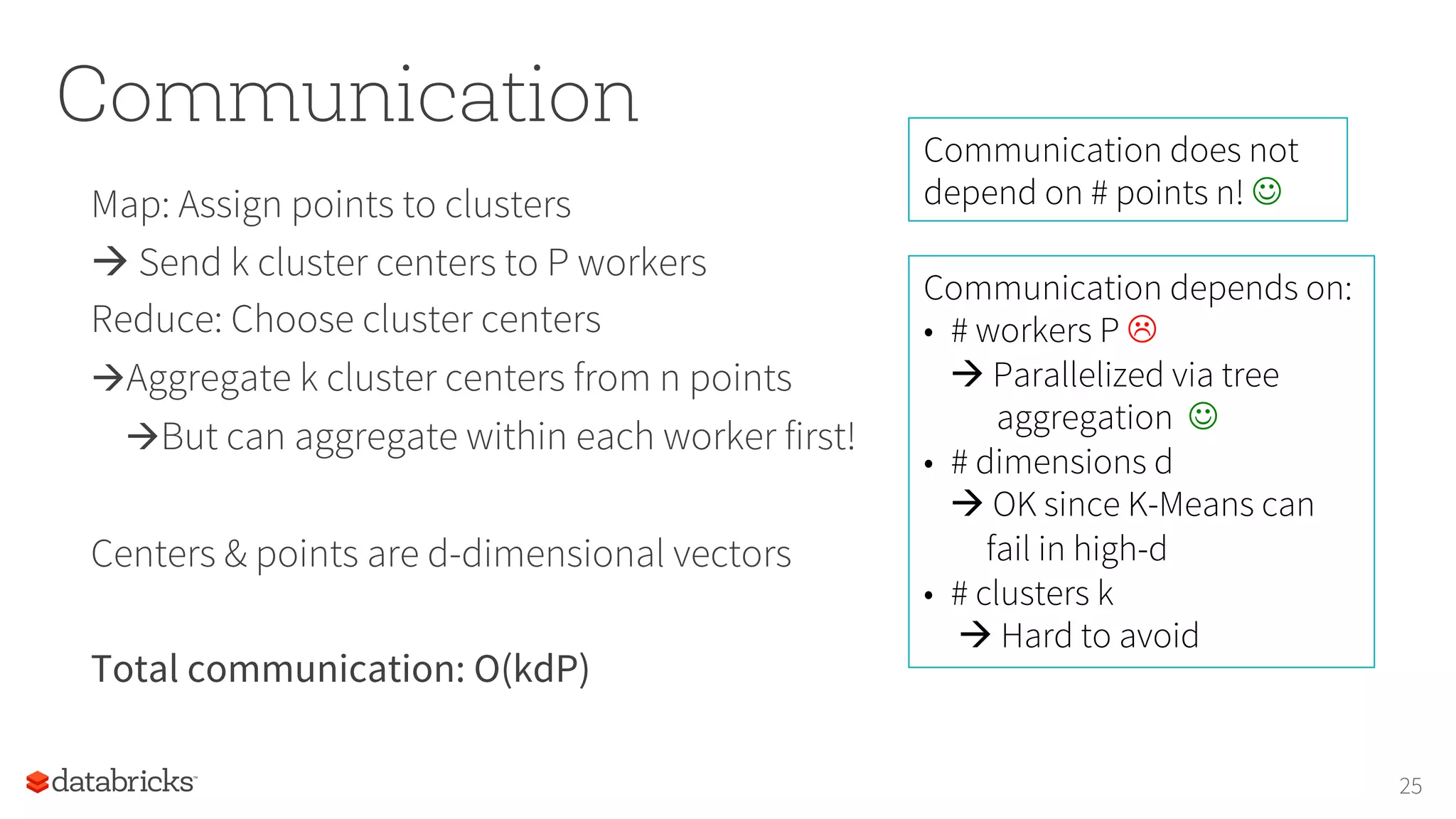 Communication

Map: Assign points to clusters
→ Send k cluster centers to P workers
Reduce: Choose cluster centers
→Aggregate k cluster centers from n points
→But can aggregate within each worker first!

Centers & points are d-dimensional vectors

Total communication: O(kdP)

Communication does not depend on # points n! ☺

Communication depends on:
• # workers P ☹
→ Parallelized via tree aggregation ☺
• # dimensions d
→ OK since K-Means can fail in high-d
• # clusters k
→ Hard to avoid

databricks

25